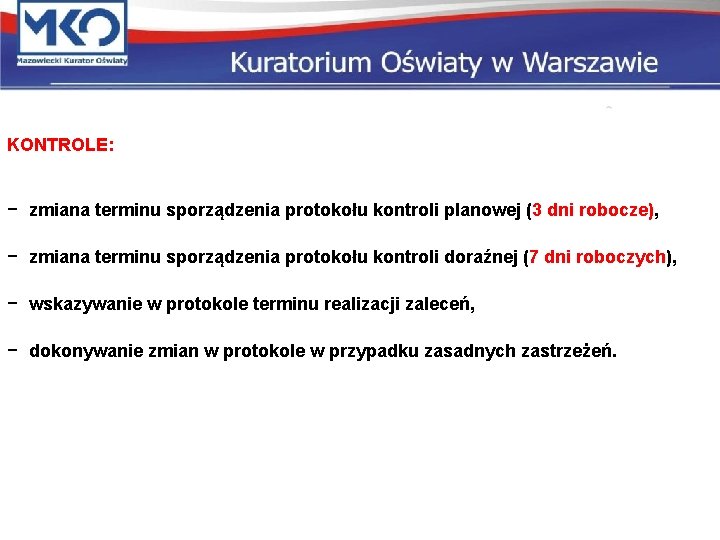 MKO
Mazowiecki Kurator Oświaty

Kuratorium Oświaty w Warszawie

KONTROLE:

− zmiana terminu sporządzenia protokołu kontroli planowej (3 dni robocze),

− zmiana terminu sporządzenia protokołu kontroli doraźnej (7 dni roboczych),

− wskazywanie w protokole terminu realizacji zaleceń,

− dokonywanie zmian w protokole w przypadku zasadnych zastrzeżeń.